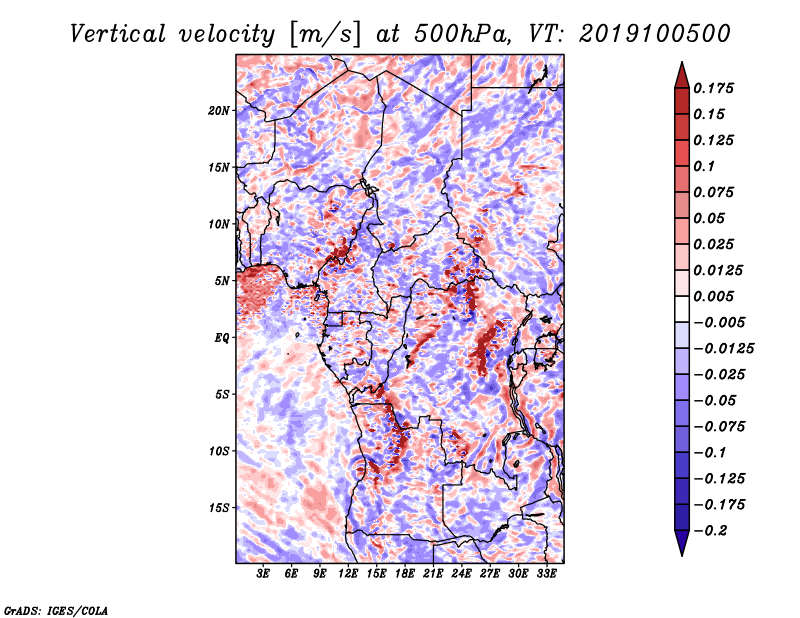 Vertical velocity [m/s] at 500hPa, VT: 2019100500

20N
15N
10N
5N
EQ
5S
10S
15S

3E 6E 9E 12E 15E 18E 21E 24E 27E 30E 33E

0.175
0.15
0.125
0.1
0.075
0.05
0.025
0.0125
0.005
−0.005
−0.0125
−0.025
−0.05
−0.075
−0.1
−0.125
−0.175
−0.2

GrADS: IGES/COLA